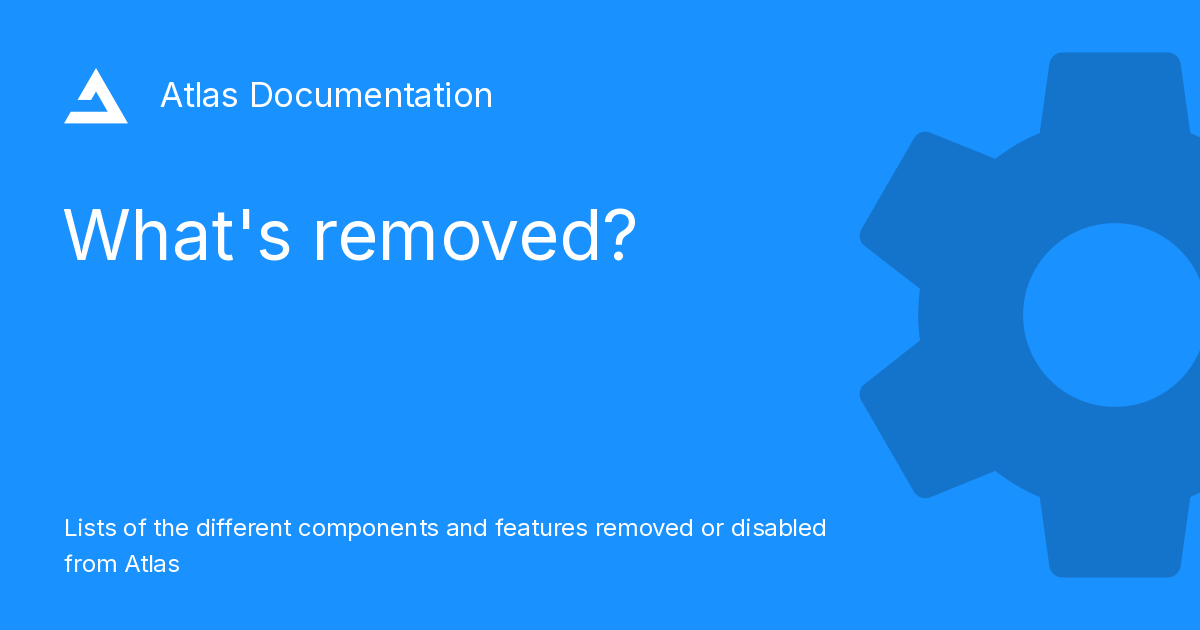 Atlas Documentation

What's removed?

Lists of the different components and features removed or disabled from Atlas